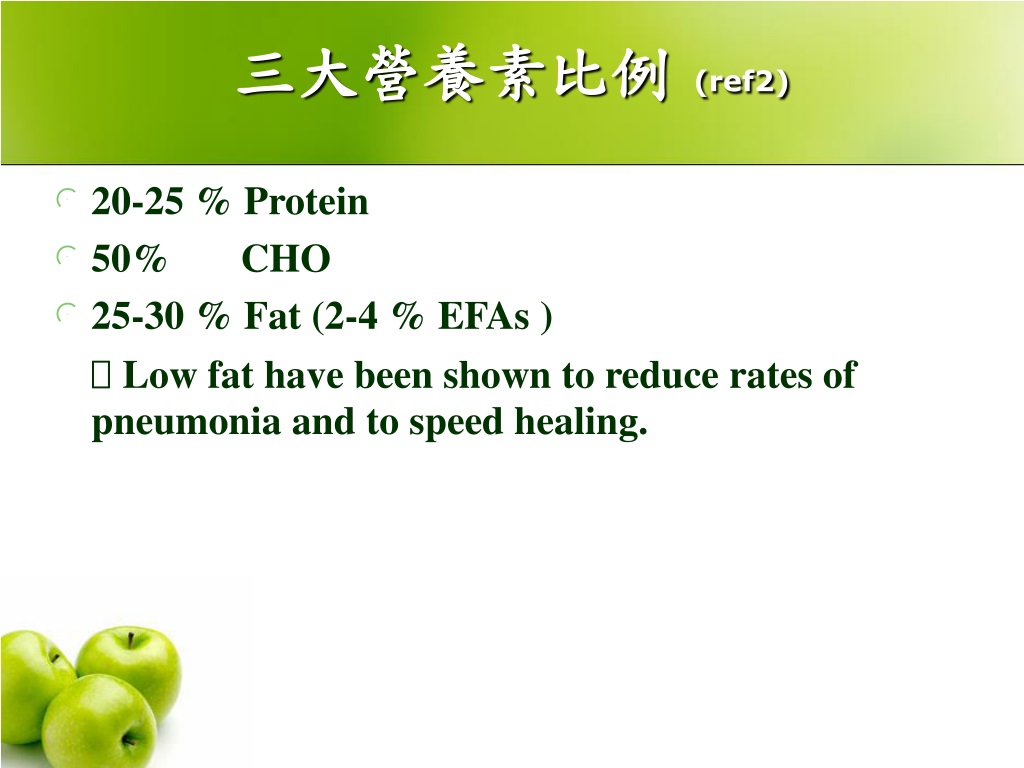 三大營養素比例 (ref2)

20-25 % Protein

50% CHO

25-30 % Fat (2-4 % EFAs )

Low fat have been shown to reduce rates of pneumonia and to speed healing.